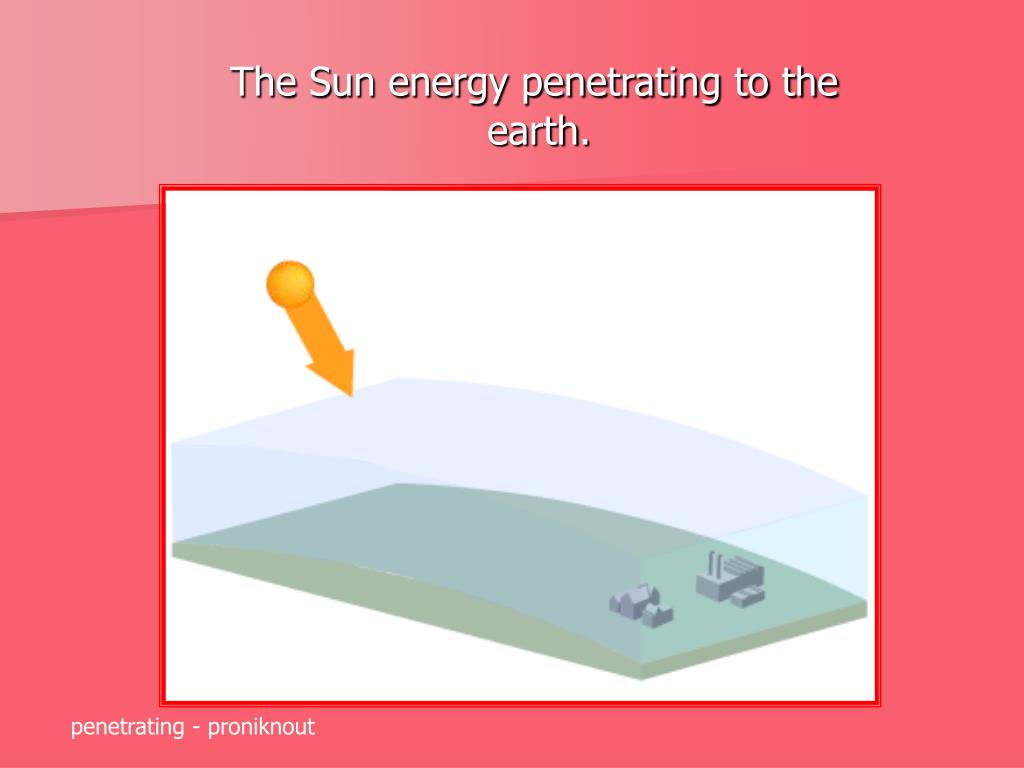 The Sun energy penetrating to the earth.

penetrating - proniknout